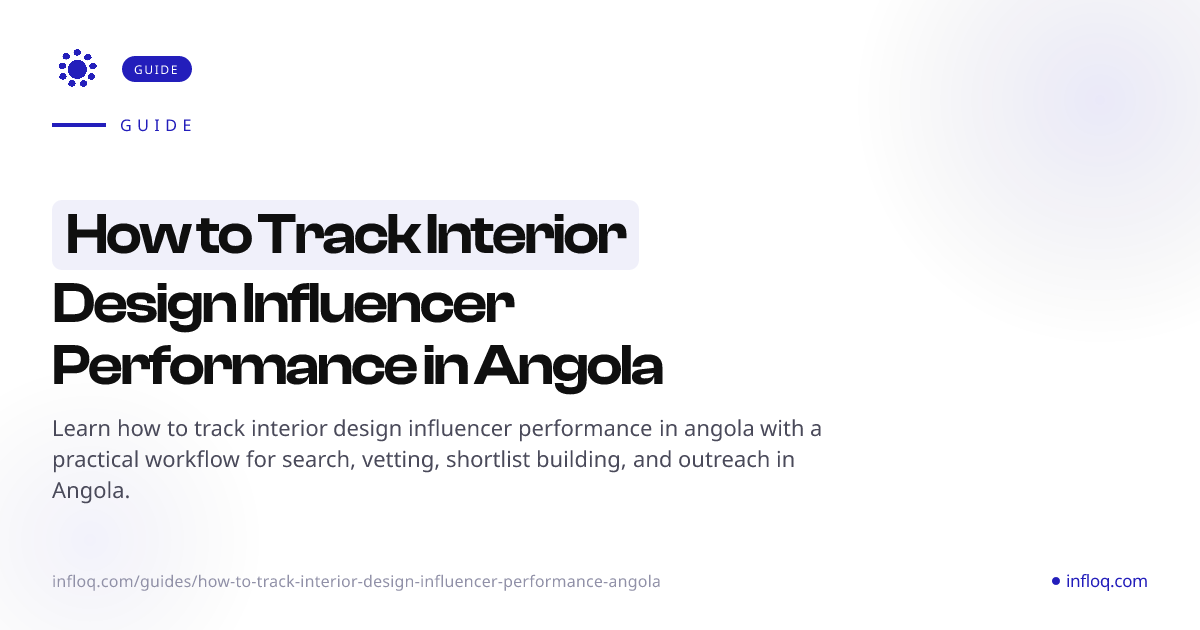 GUIDE

GUIDE

How to Track Interior Design Influencer Performance in Angola

Learn how to track interior design influencer performance in angola with a practical workflow for search, vetting, shortlist building, and outreach in Angola.

infloq.com/guides/how-to-track-interior-design-influencer-performance-angola

infloq.com